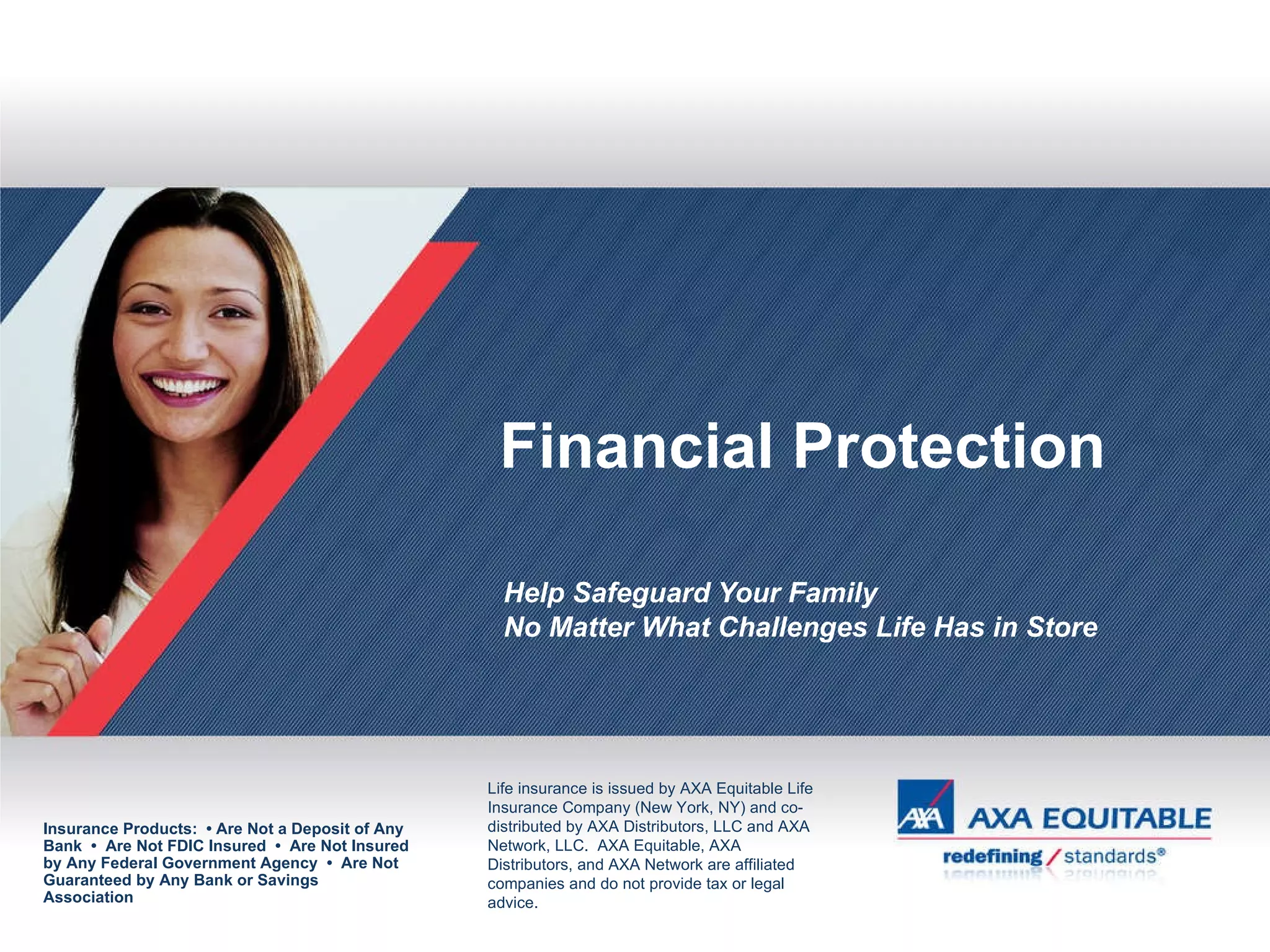 Financial Protection

Help Safeguard Your Family
No Matter What Challenges Life Has in Store

Insurance Products: • Are Not a Deposit of Any Bank • Are Not FDIC Insured • Are Not Insured by Any Federal Government Agency • Are Not Guaranteed by Any Bank or Savings Association

Life insurance is issued by AXA Equitable Life Insurance Company (New York, NY) and co-distributed by AXA Distributors, LLC and AXA Network, LLC. AXA Equitable, AXA Distributors, and AXA Network are affiliated companies and do not provide tax or legal advice.

AXA AXA EQUITABLE
redefining / standards®